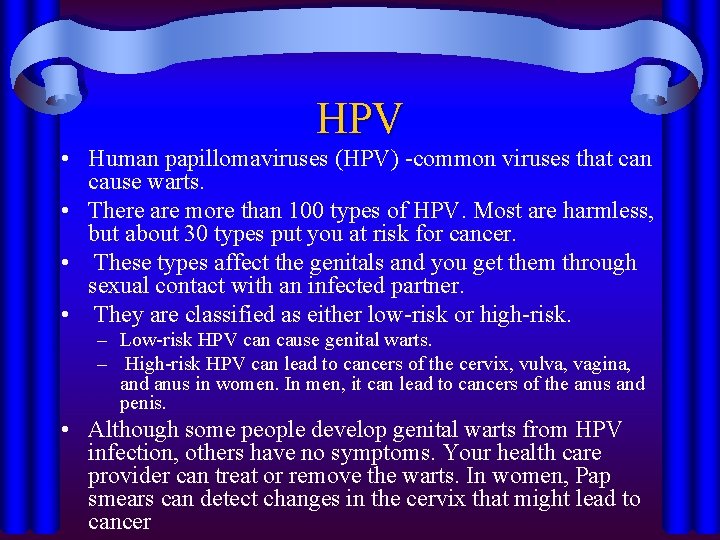 HPV

• Human papillomaviruses (HPV) -common viruses that can cause warts.
• There are more than 100 types of HPV. Most are harmless, but about 30 types put you at risk for cancer.
• These types affect the genitals and you get them through sexual contact with an infected partner.
• They are classified as either low-risk or high-risk.
  – Low-risk HPV can cause genital warts.
  – High-risk HPV can lead to cancers of the cervix, vulva, vagina, and anus in women. In men, it can lead to cancers of the anus and penis.
• Although some people develop genital warts from HPV infection, others have no symptoms. Your health care provider can treat or remove the warts. In women, Pap smears can detect changes in the cervix that might lead to cancer